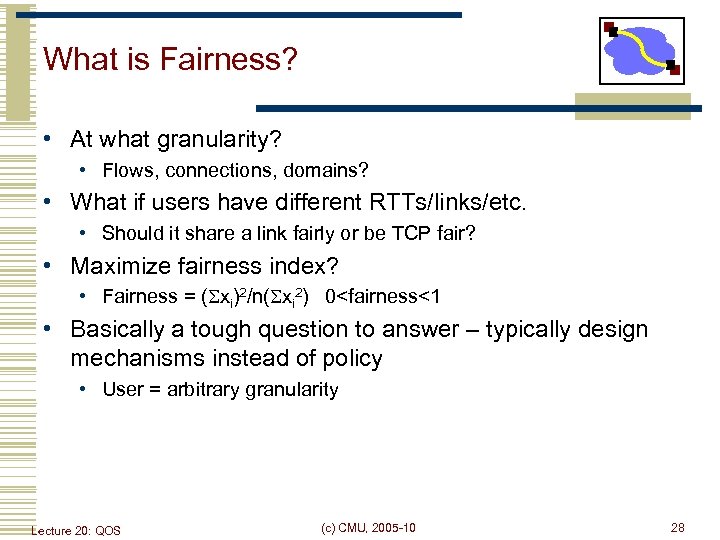 What is Fairness?

• At what granularity?
  • Flows, connections, domains?
• What if users have different RTTs/links/etc.
  • Should it share a link fairly or be TCP fair?
• Maximize fairness index?
  • Fairness = $(\Sigma x_i)^2/n(\Sigma x_i^2)$   0<fairness<1
• Basically a tough question to answer – typically design mechanisms instead of policy
  • User = arbitrary granularity

Lecture 20: QOS

(c) CMU, 2005-10

28